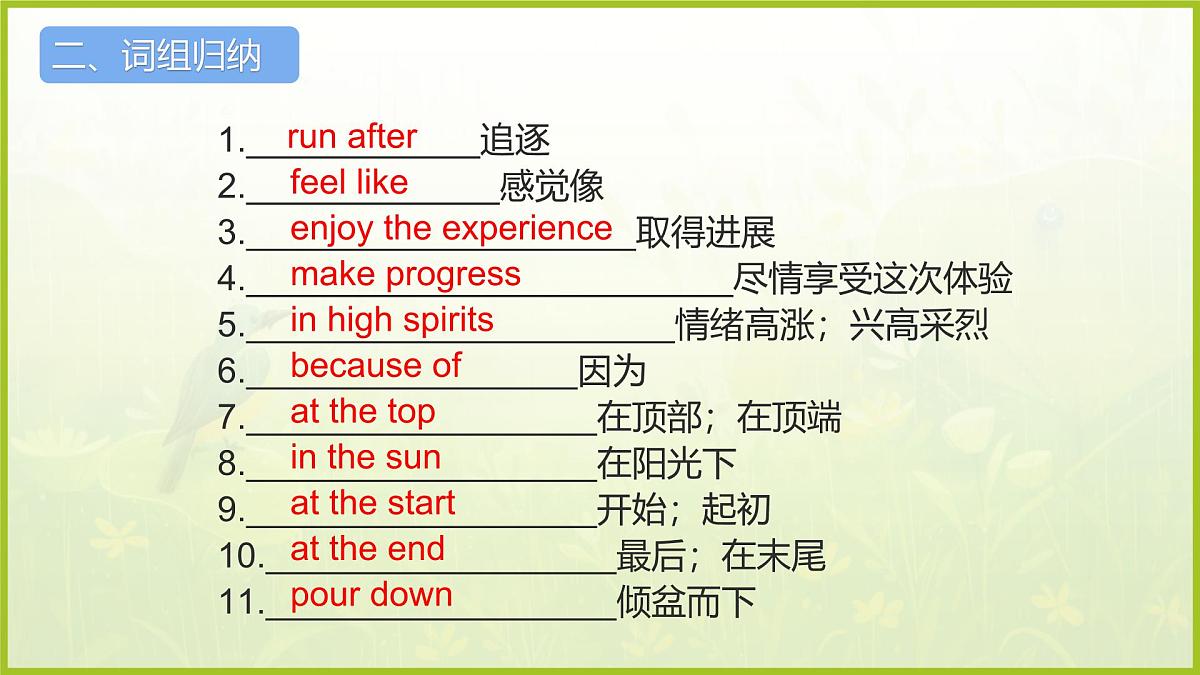 二、词组归纳

1. run after 追逐
2. feel like 感觉像
3. enjoy the experience 取得进展
4. make progress 尽情享受这次体验
5. in high spirits 情绪高涨；兴高采烈
6. because of 因为
7. at the top 在顶部；在顶端
8. in the sun 在阳光下
9. at the start 开始；起初
10. at the end 最后；在末尾
11. pour down 倾盆而下